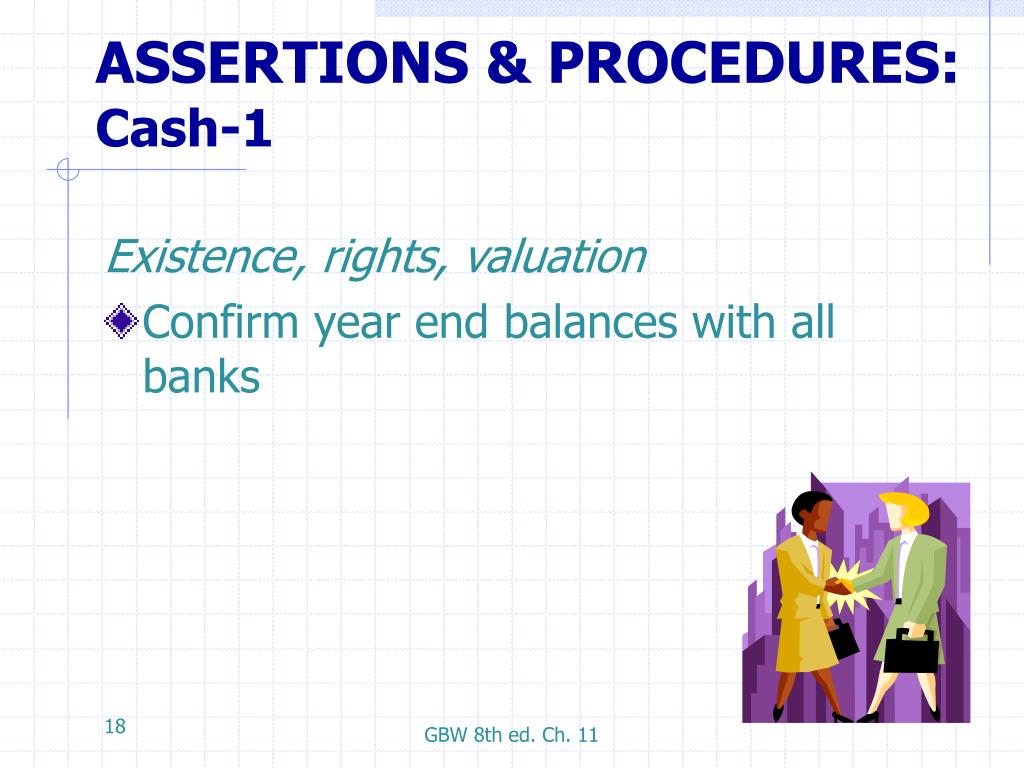 ASSERTIONS & PROCEDURES:
Cash-1

Existence, rights, valuation

Confirm year end balances with all banks

18

GBW 8th ed. Ch. 11